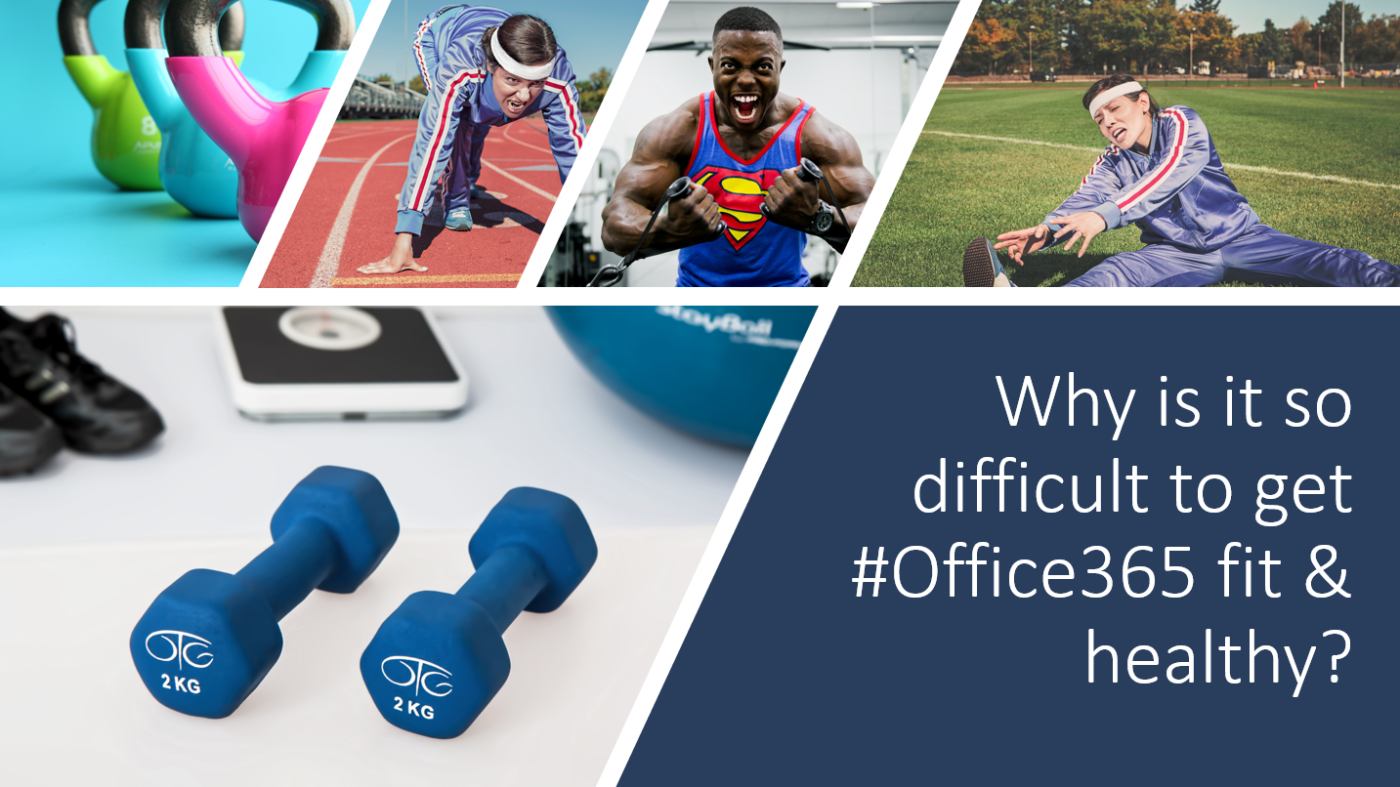 8

StayBall

OTG
2 KG

OTG
2 KG

Why is it so difficult to get #Office365 fit & healthy?